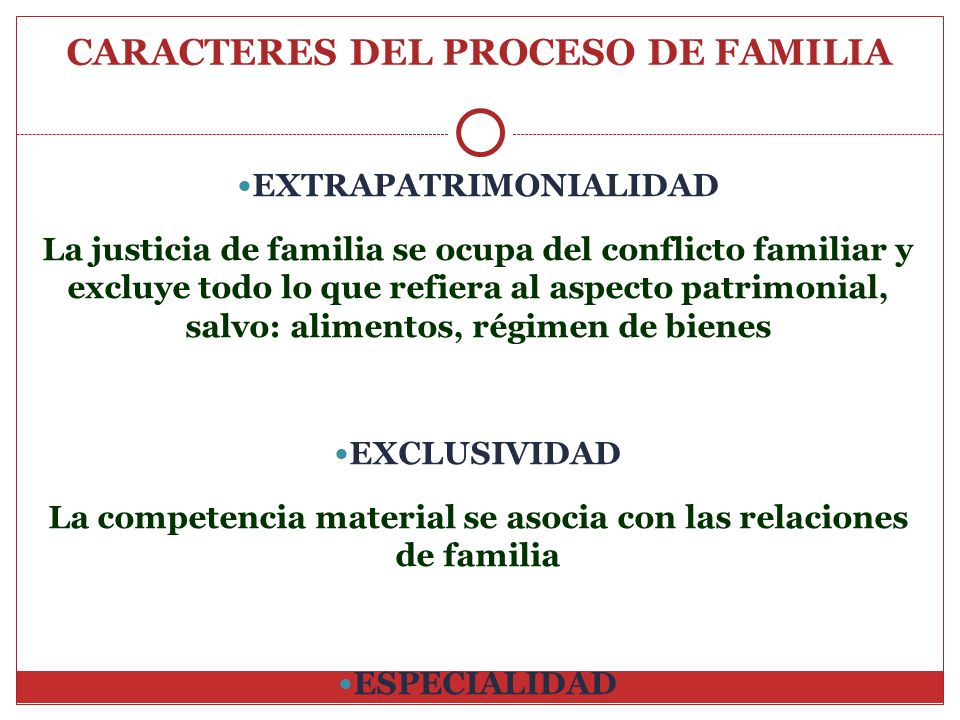 CARACTERES DEL PROCESO DE FAMILIA

•EXTRAPATRIMONIALIDAD

La justicia de familia se ocupa del conflicto familiar y excluye todo lo que refiera al aspecto patrimonial, salvo: alimentos, régimen de bienes

•EXCLUSIVIDAD

La competencia material se asocia con las relaciones de familia

•ESPECIALIDAD